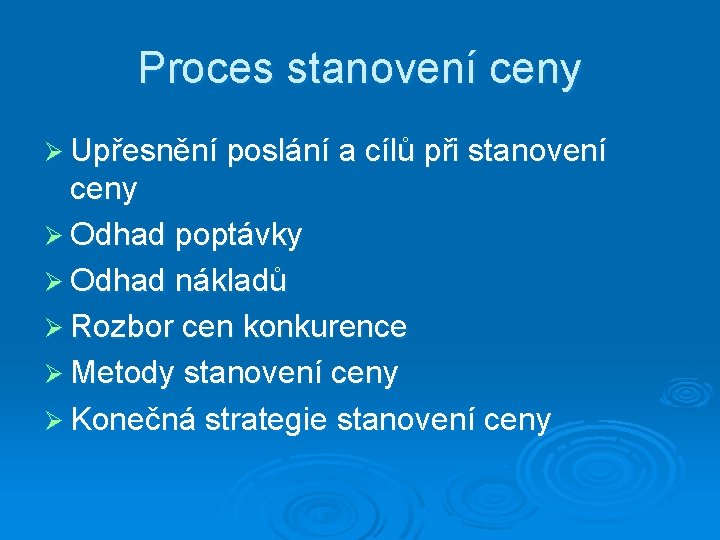 Proces stanovení ceny

➢ Upřesnění poslání a cílů při stanovení ceny
➢ Odhad poptávky
➢ Odhad nákladů
➢ Rozbor cen konkurence
➢ Metody stanovení ceny
➢ Konečná strategie stanovení ceny